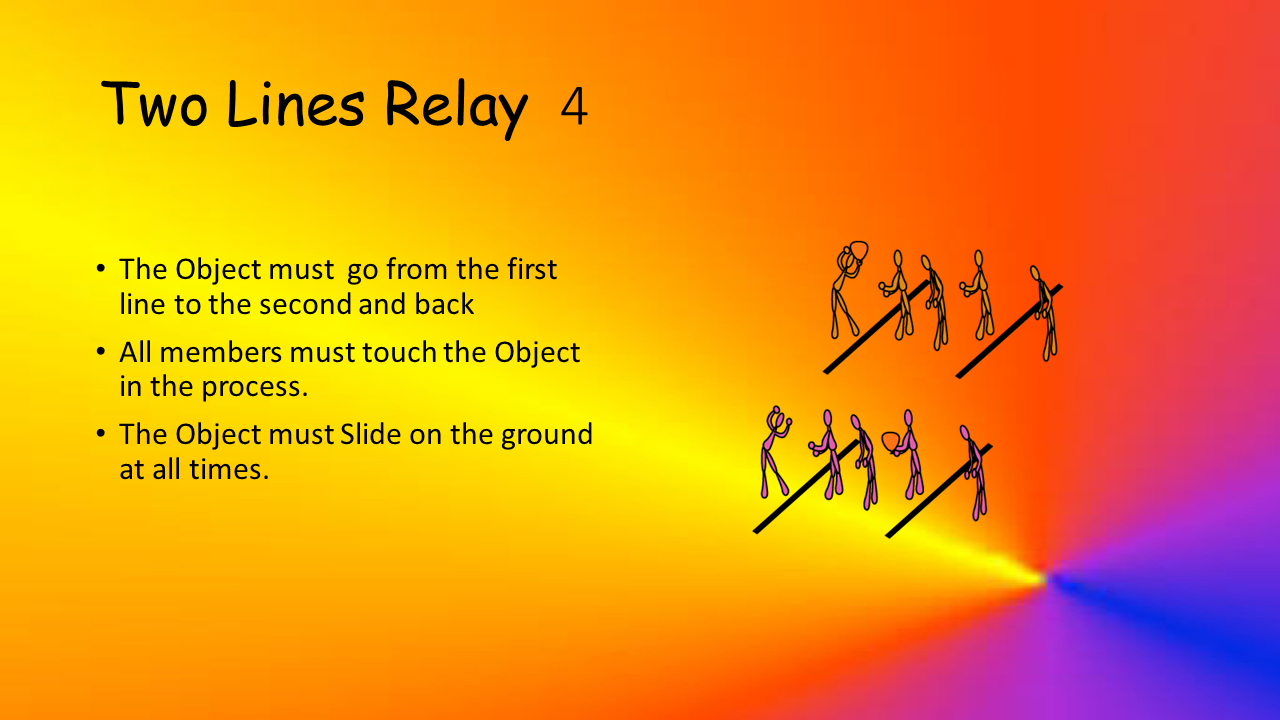 Two Lines Relay 4

• The Object must go from the first line to the second and back

• All members must touch the Object in the process.

• The Object must Slide on the ground at all times.